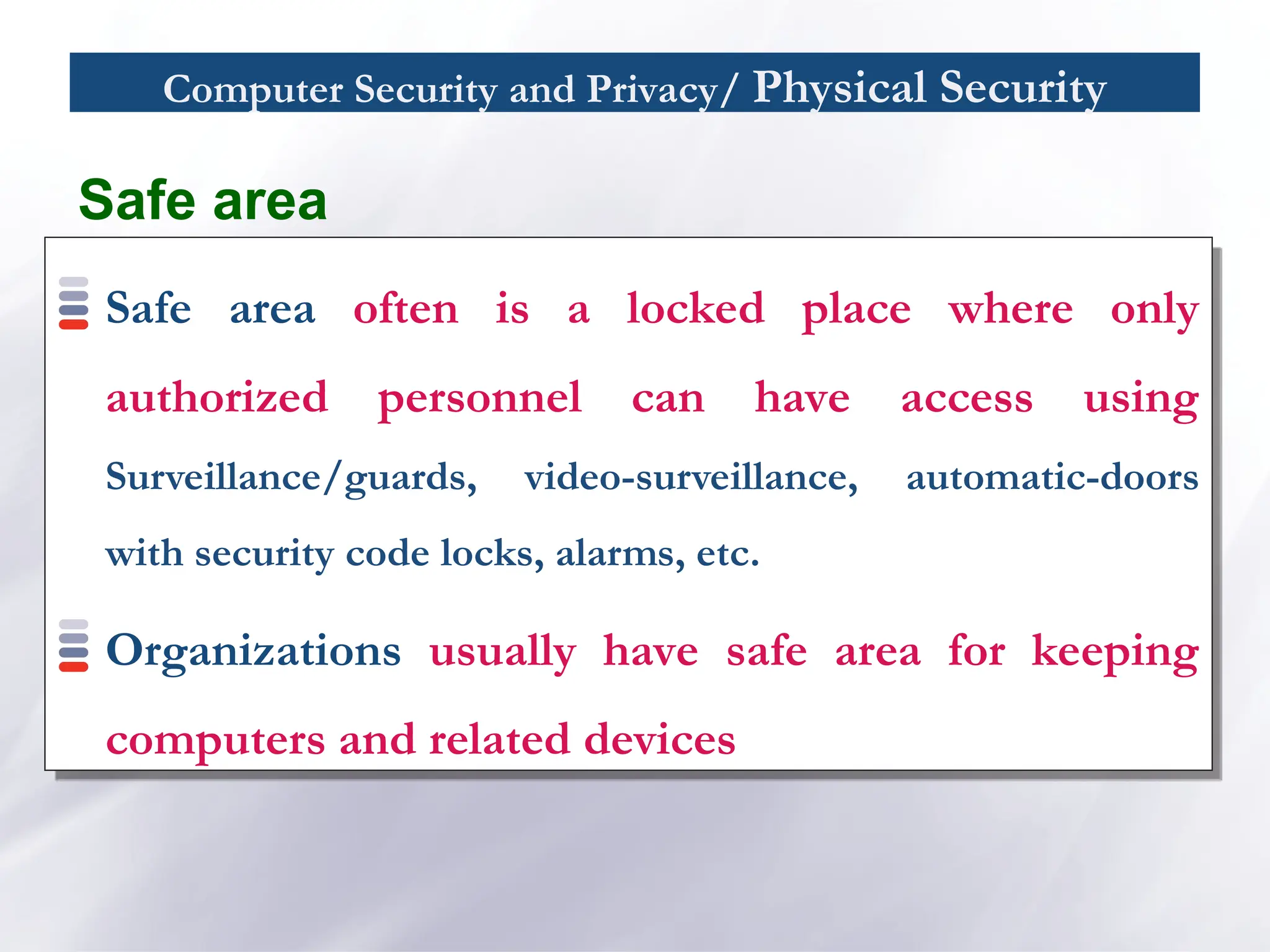 Computer Security and Privacy/ Physical Security

Safe area

Safe area often is a locked place where only authorized personnel can have access using Surveillance/guards, video-surveillance, automatic-doors with security code locks, alarms, etc.

Organizations usually have safe area for keeping computers and related devices